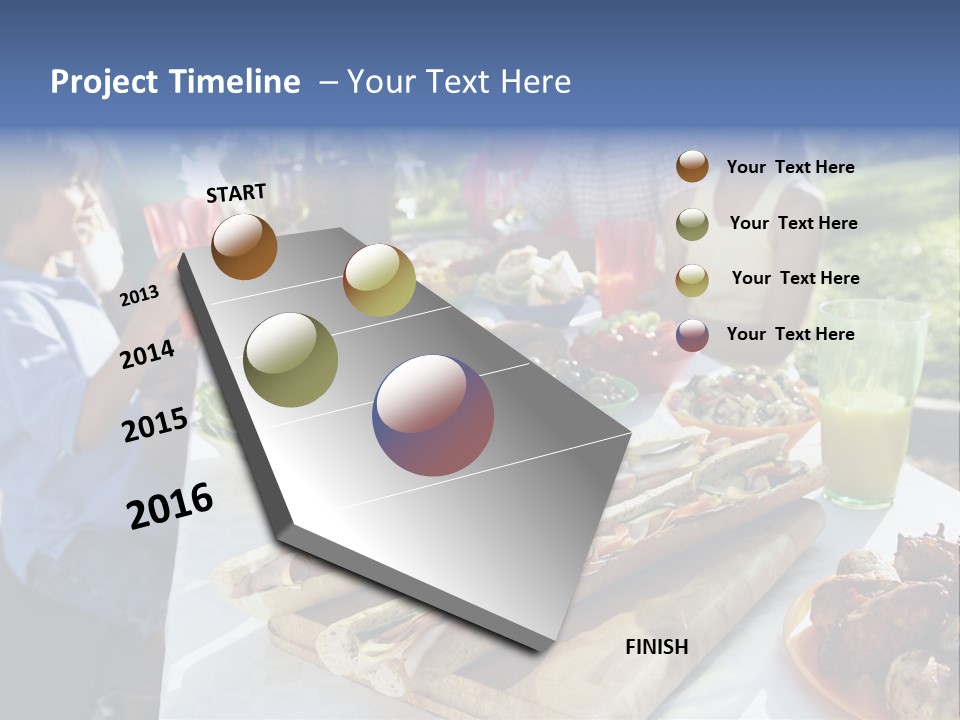 Project Timeline – Your Text Here

START

2013

2014

2015

2016

FINISH

Your Text Here

Your Text Here

Your Text Here

Your Text Here